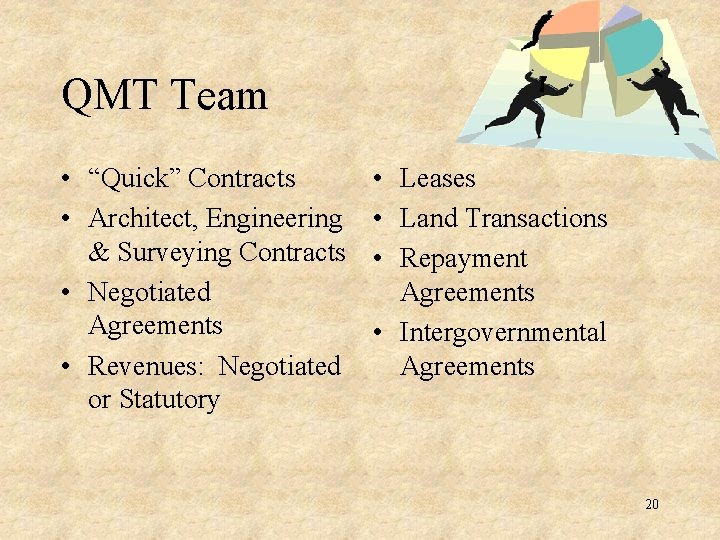 QMT Team

• “Quick” Contracts
• Architect, Engineering & Surveying Contracts
• Negotiated Agreements
• Revenues: Negotiated or Statutory

• Leases
• Land Transactions
• Repayment Agreements
• Intergovernmental Agreements

20